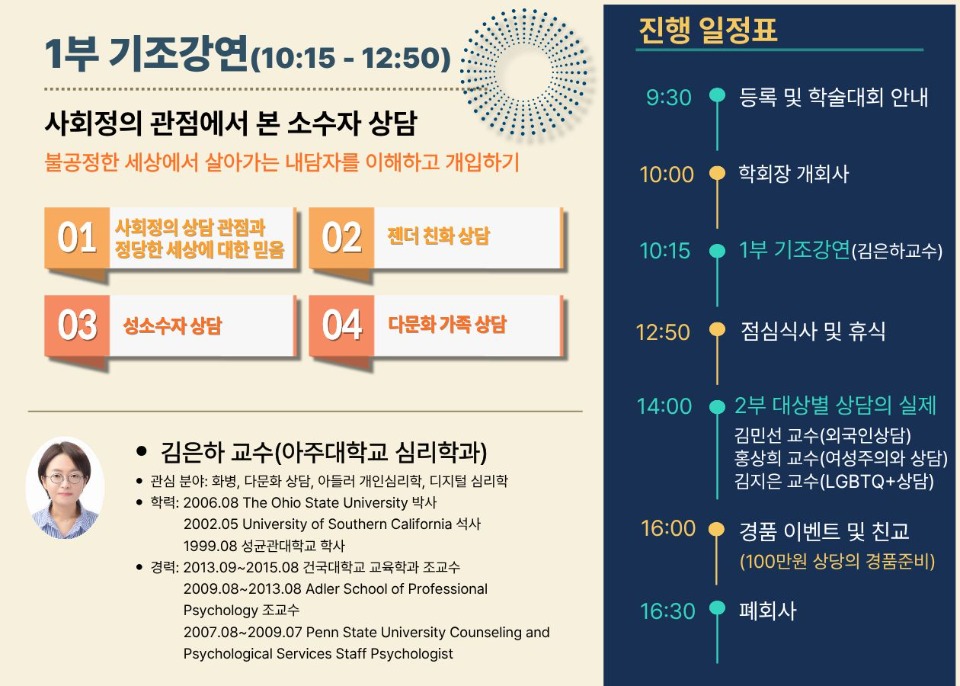 1부 기조강연(10:15 - 12:50)

사회정의 관점에서 본 소수자 상담

불공정한 세상에서 살아가는 내담자를 이해하고 개입하기

01 사회정의 상담 관점과 정당한 세상에 대한 믿음

02 젠더 친화 상담

03 성소수자 상담

04 다문화 가족 상담

• 김은하 교수(아주대학교 심리학과)

• 관심 분야: 화병, 다문화 상담, 아들러 개인심리학, 디지털 심리학

• 학력: 2006.08 The Ohio State University 박사
2002.05 University of Southern California 석사
1999.08 성균관대학교 학사

• 경력: 2013.09~2015.08 건국대학교 교육학과 조교수
2009.08~2013.08 Adler School of Professional Psychology 조교수
2007.08~2009.07 Penn State University Counseling and Psychological Services Staff Psychologist

진행 일정표

9:30 등록 및 학술대회 안내

10:00 학회장 개회사

10:15 1부 기조강연(김은하교수)

12:50 점심식사 및 휴식

14:00 2부 대상별 상담의 실제
김민선 교수(외국인상담)
홍상희 교수(여성주의와 상담)
김지은 교수(LGBTQ+상담)

16:00 경품 이벤트 및 친교
(100만원 상당의 경품준비)

16:30 폐회사